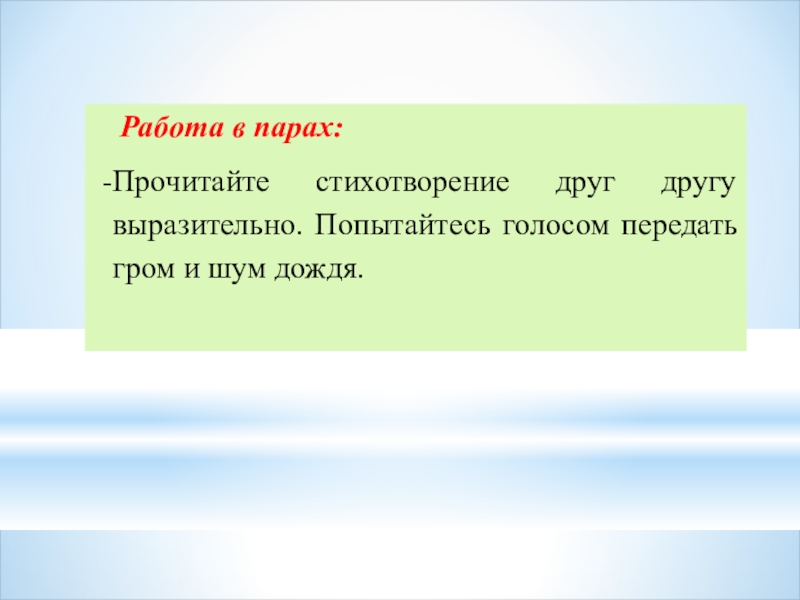 Работа в парах:

-Прочитайте стихотворение друг другу выразительно. Попытайтесь голосом передать гром и шум дождя.